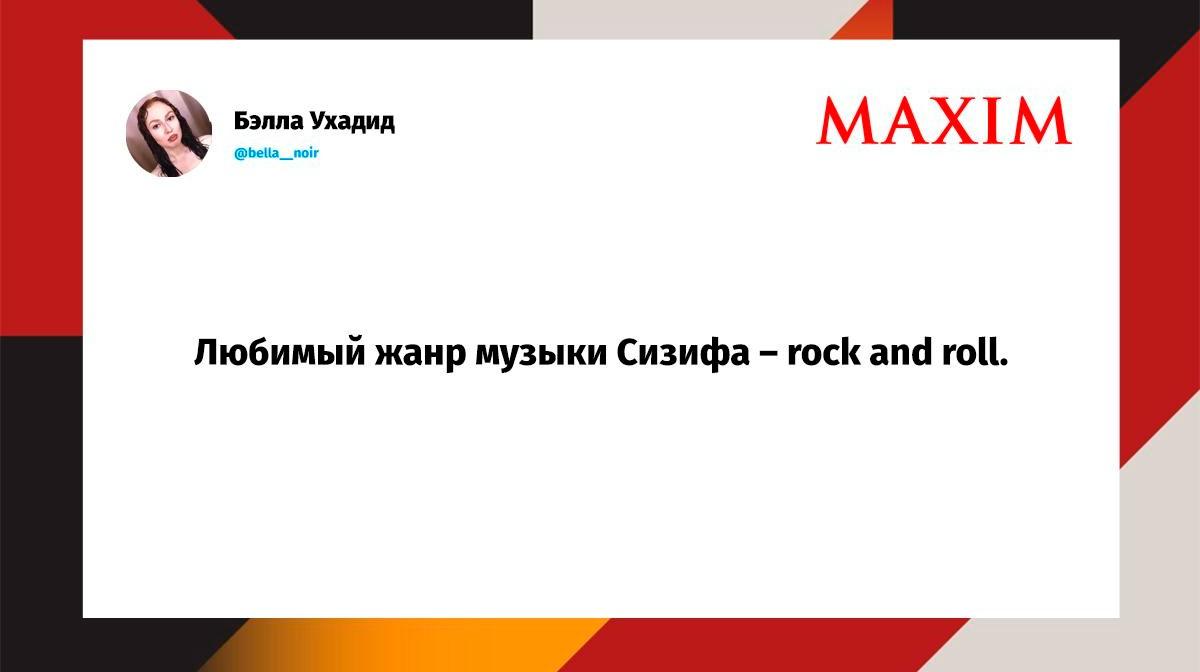 Бэлла Ухадид
@bella__noir

MAXIM

Любимый жанр музыки Сизифа – rock and roll.